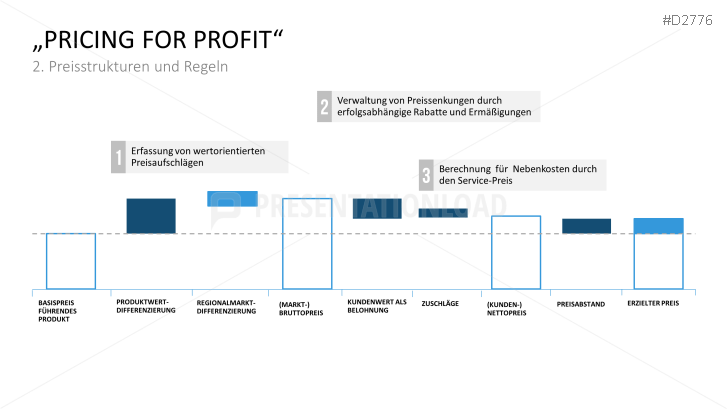 #D2776

„PRICING FOR PROFIT“

2. Preisstrukturen und Regeln

2 Verwaltung von Preissenkungen durch erfolgsabhängige Rabatte und Ermäßigungen

1 Erfassung von wertorientierten Preisaufschlägen

3 Berechnung für Nebenkosten durch den Service-Preis

PRESENTATIONLOAD

BASISPREIS FÜHRENDES PRODUKT

PRODUKTWERT-DIFFERENZIERUNG

REGIONALMARKT-DIFFERENZIERUNG

(MARKT-) BRUTTOPREIS

KUNDENWERT ALS BELOHNUNG

ZUSCHLÄGE

(KUNDEN-) NETTOPREIS

PREISABSTAND

ERZIELTER PREIS